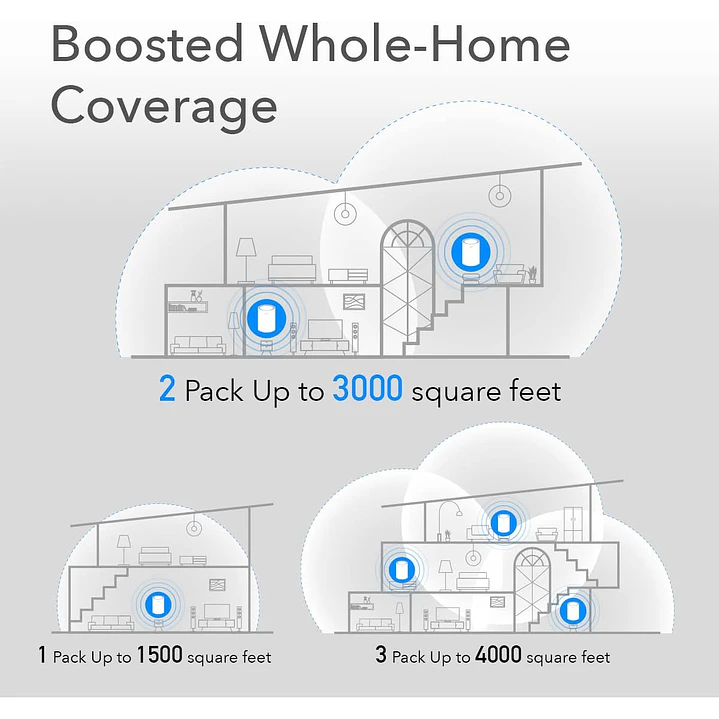 Boosted Whole-Home Coverage

2 Pack Up to 3000 square feet

1 Pack Up to 1500 square feet

3 Pack Up to 4000 square feet